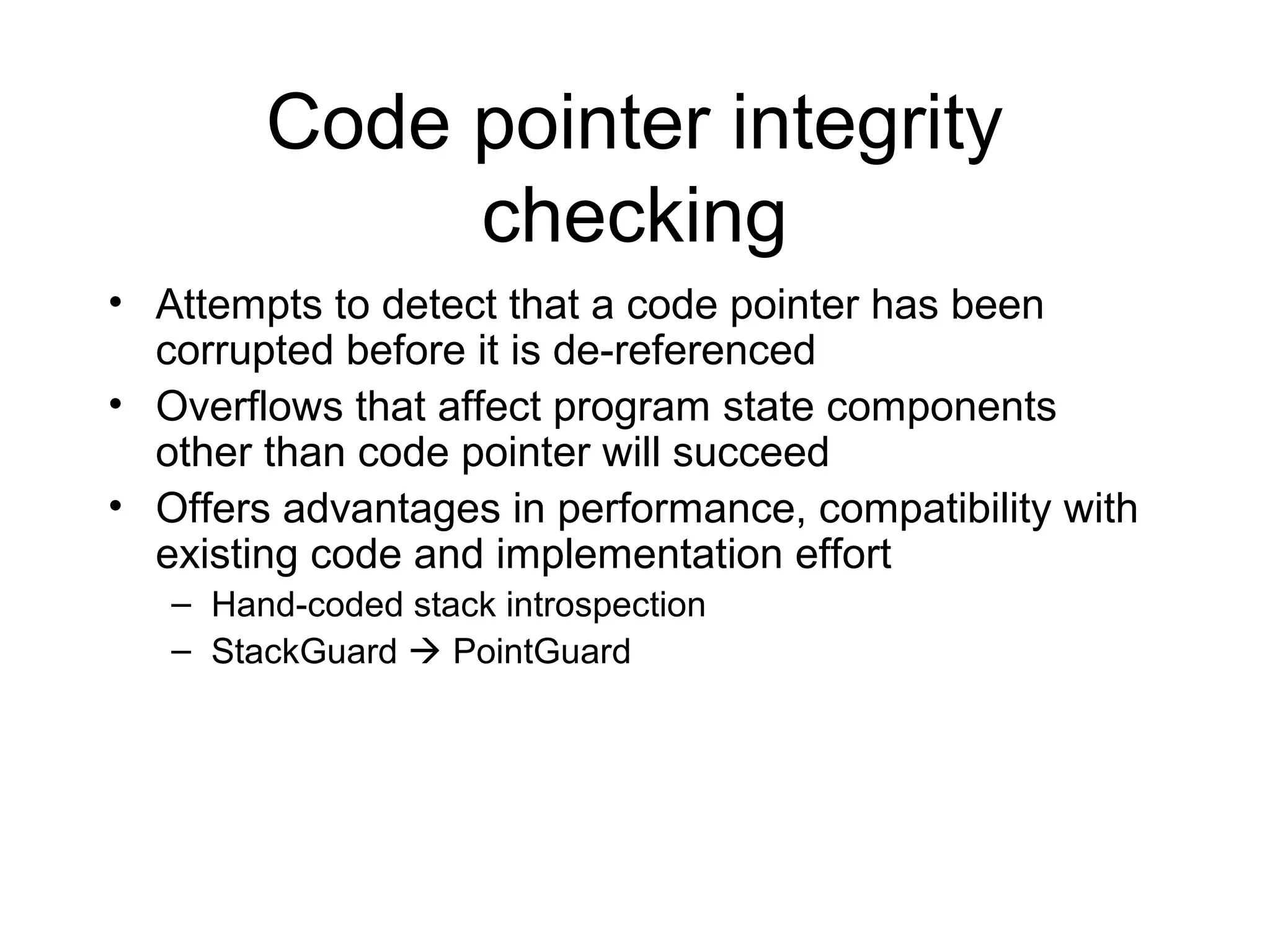 Code pointer integrity checking

• Attempts to detect that a code pointer has been corrupted before it is de-referenced
• Overflows that affect program state components other than code pointer will succeed
• Offers advantages in performance, compatibility with existing code and implementation effort
– Hand-coded stack introspection
– StackGuard → PointGuard